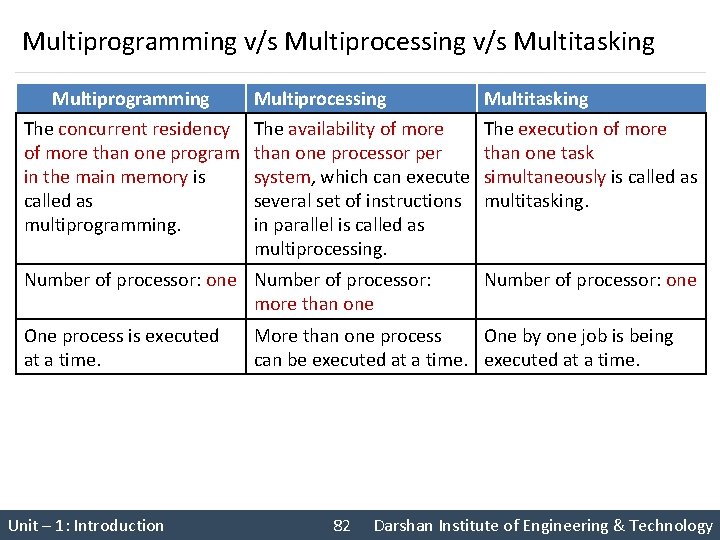 Multiprogramming v/s Multiprocessing v/s Multitasking

| Multiprogramming | Multiprocessing | Multitasking |
|---|---|---|
| The concurrent residency of more than one program in the main memory is called as multiprogramming. | The availability of more than one processor per system, which can execute several set of instructions in parallel is called as multiprocessing. | The execution of more than one task simultaneously is called as multitasking. |
| Number of processor: one | Number of processor: more than one | Number of processor: one |
| One process is executed at a time. | More than one process can be executed at a time. | One by one job is being executed at a time. |

Unit – 1: Introduction 82 Darshan Institute of Engineering & Technology